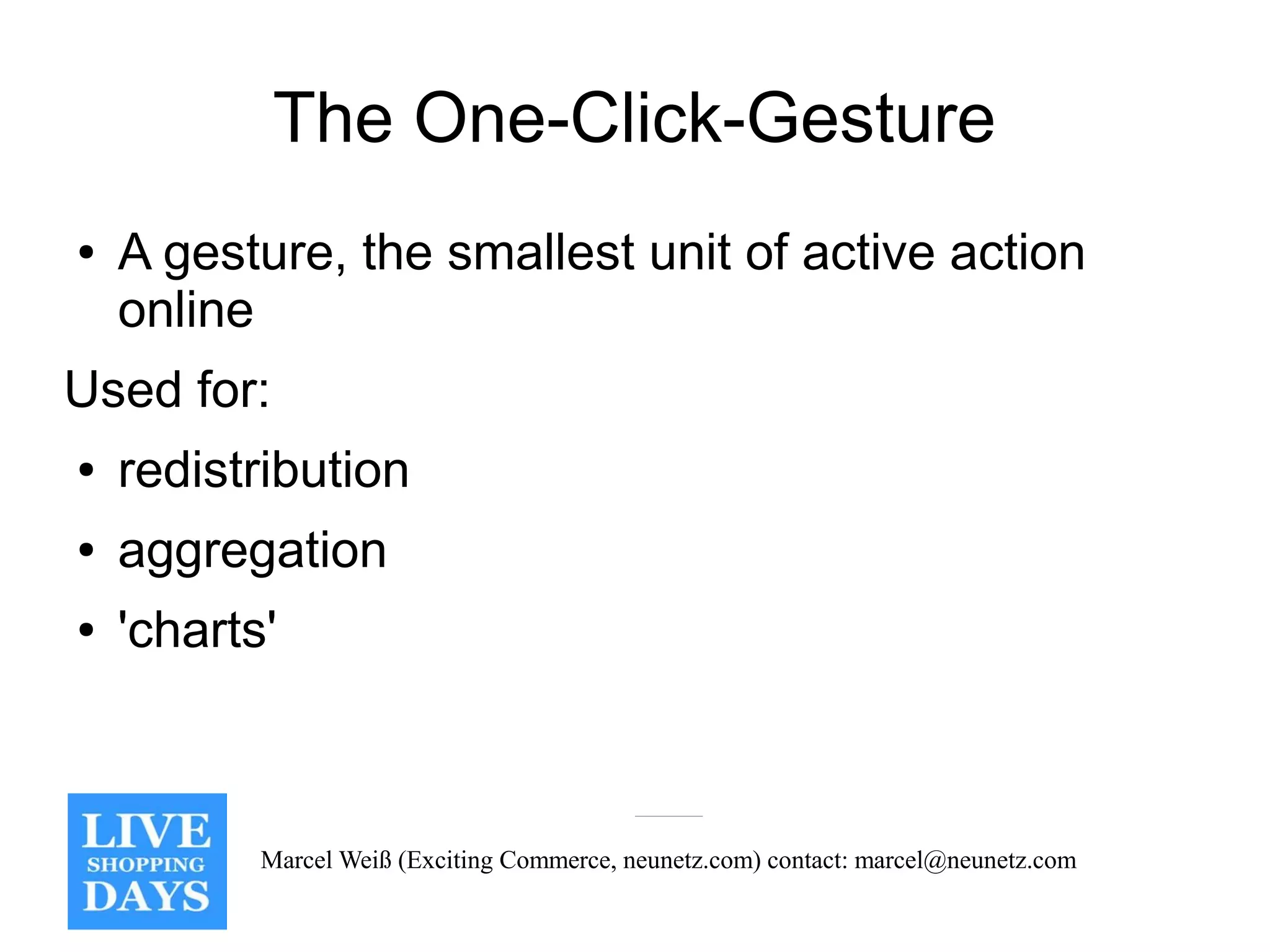 The One-Click-Gesture

• A gesture, the smallest unit of active action online

Used for:

• redistribution
• aggregation
• 'charts'

LIVE SHOPPING DAYS

Marcel Weiß (Exciting Commerce, neunetz.com) contact: marcel@neunetz.com